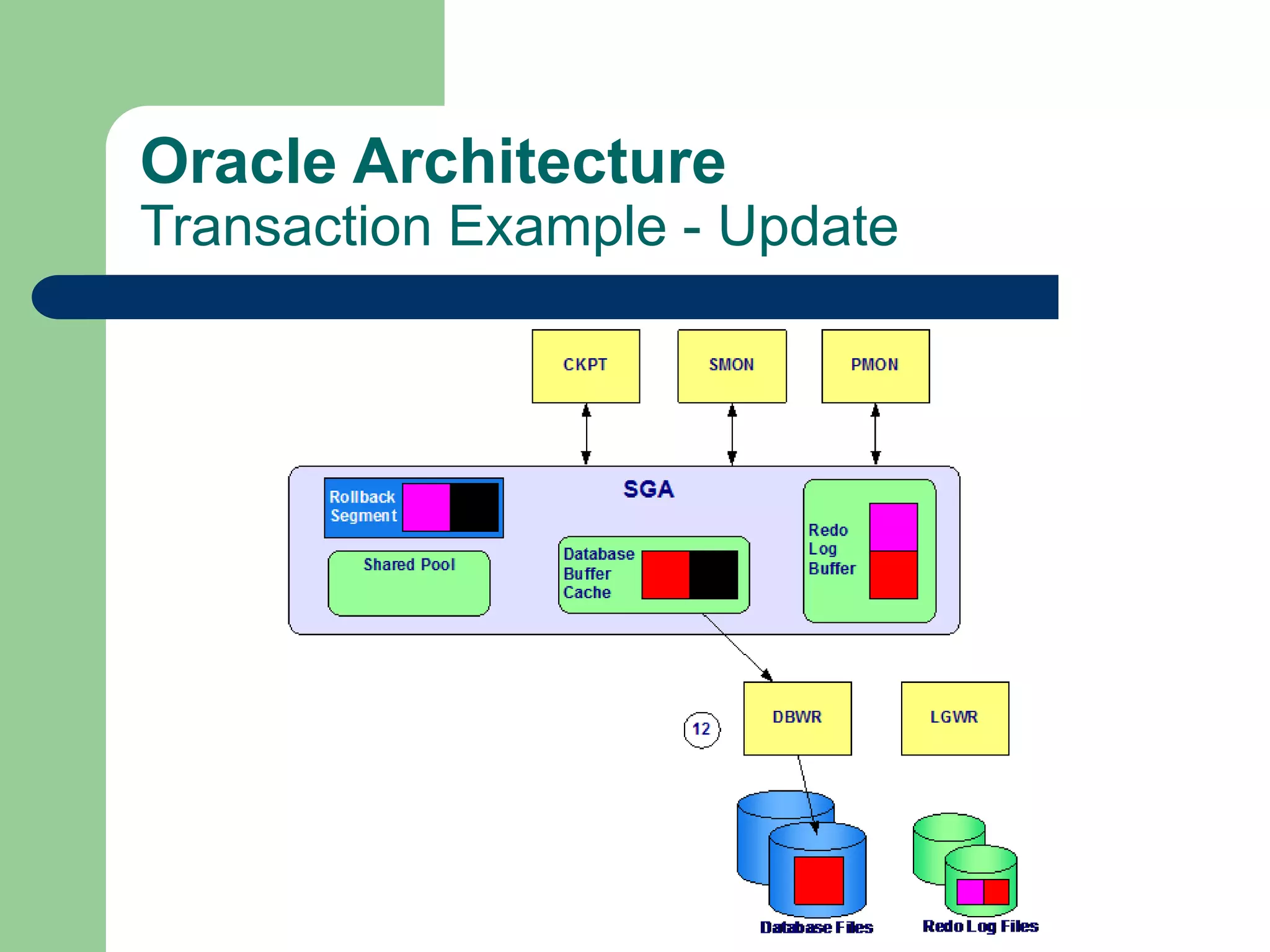 Oracle Architecture
Transaction Example - Update

CKPT

SMON

PMON

SGA

Rollback Segment

Shared Pool

Database Buffer Cache

Redo Log Buffer

12

DBWR

LGWR

Database Files

Redo Log Files